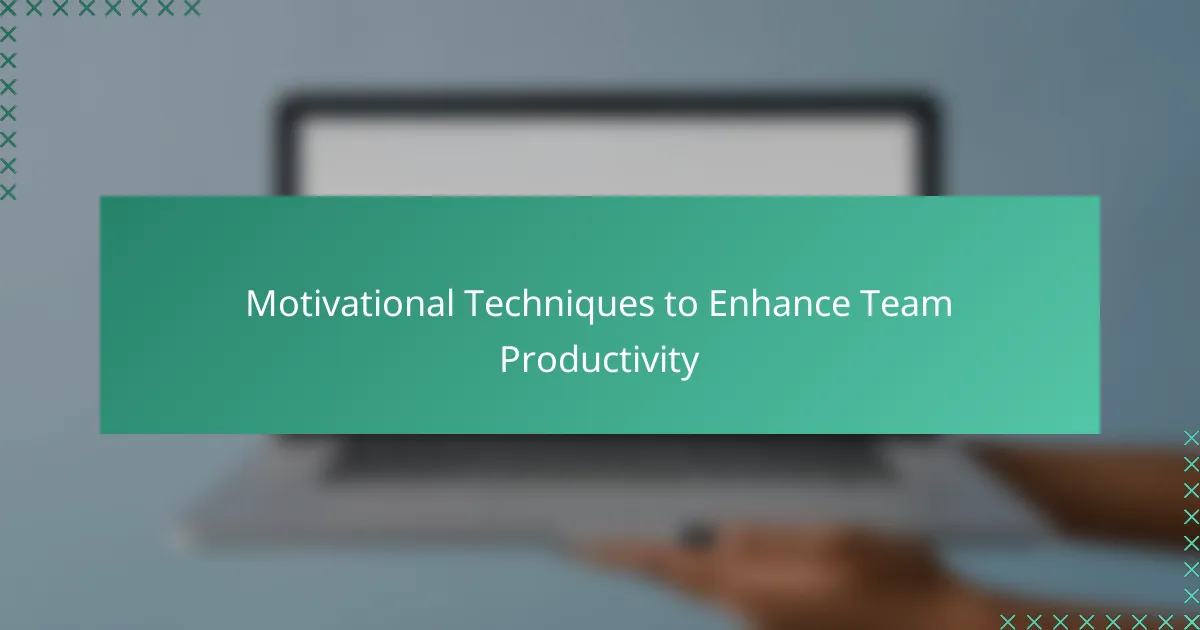 Motivational Techniques to Enhance Team Productivity